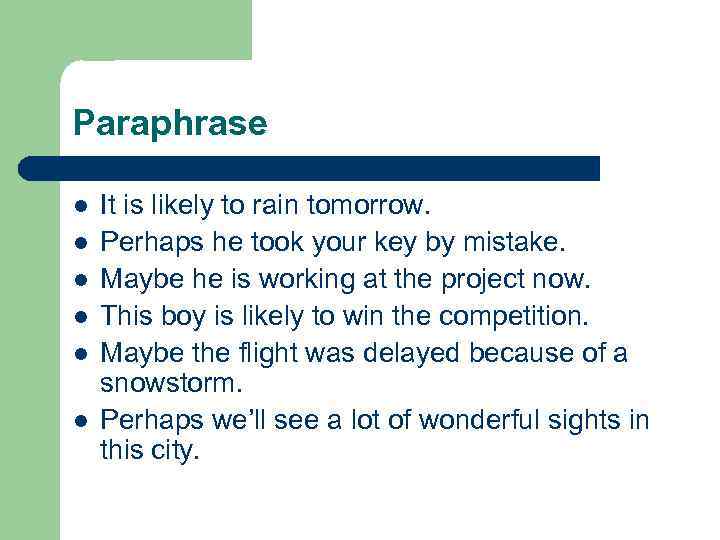 Paraphrase

- It is likely to rain tomorrow.
- Perhaps he took your key by mistake.
- Maybe he is working at the project now.
- This boy is likely to win the competition.
- Maybe the flight was delayed because of a snowstorm.
- Perhaps we'll see a lot of wonderful sights in this city.